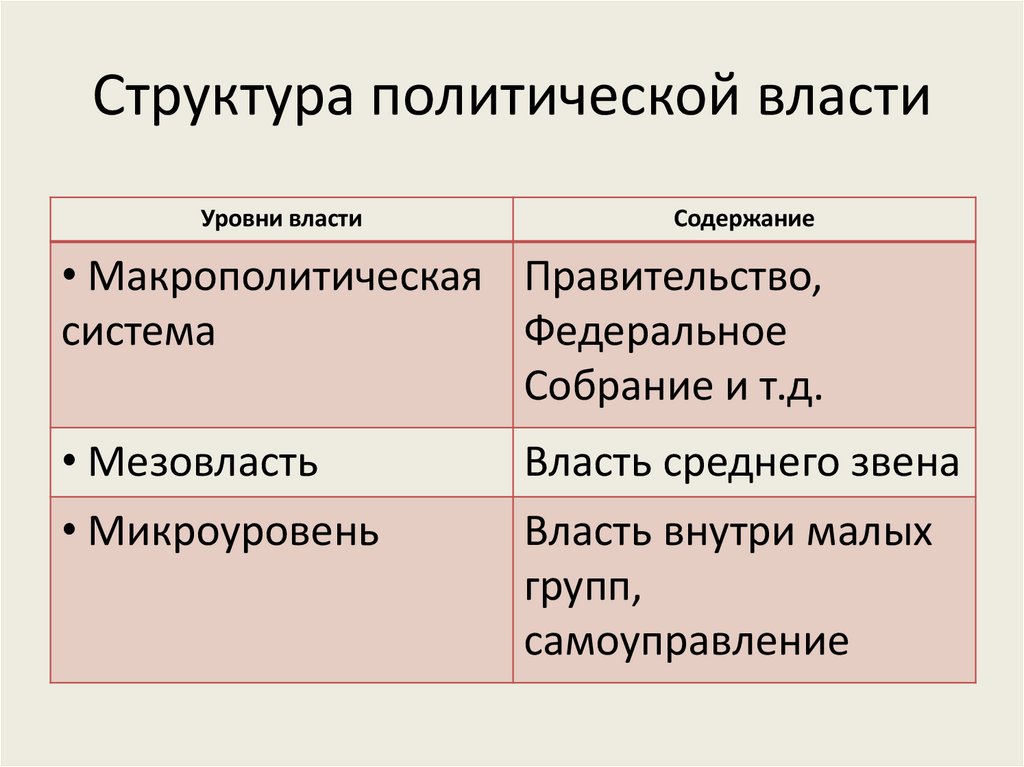 Структура политической власти

| Уровни власти | Содержание |
|---|---|
| • Макрополитическая система | Правительство, Федеральное Собрание и т.д. |
| • Мезовласть | Власть среднего звена |
| • Микроуровень | Власть внутри малых групп, самоуправление |